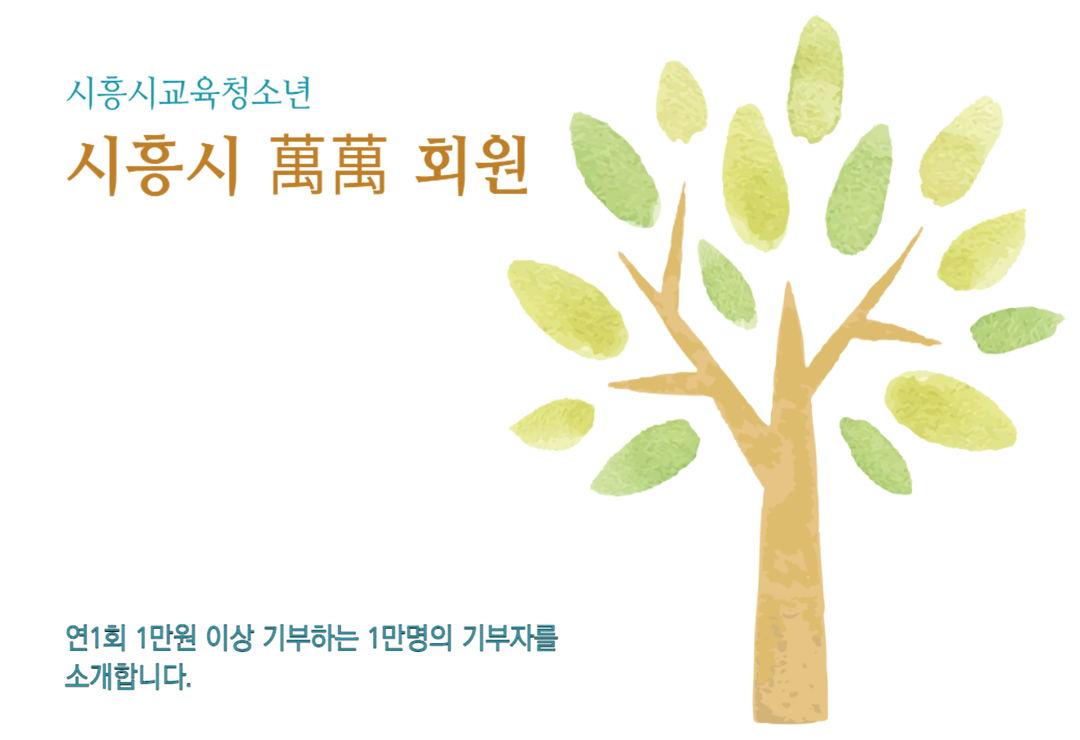 시흥시교육청소년

시흥시 萬萬 회원

연1회 1만원 이상 기부하는 1만명의 기부자를 소개합니다.